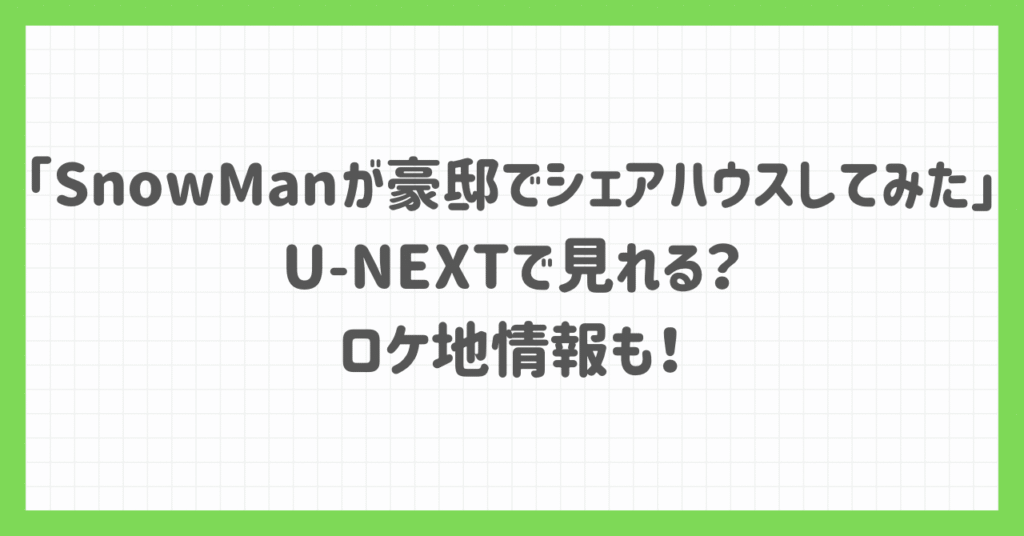 「SnowManが豪邸でシェアハウスしてみた」
U-NEXTで見れる?
ロケ地情報も!